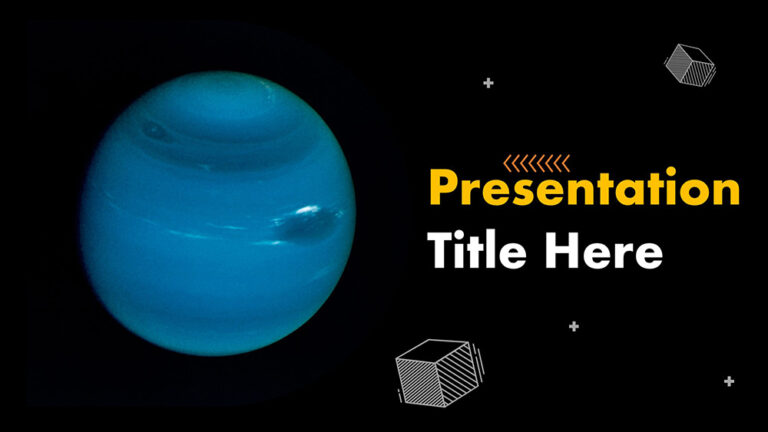 Presentation
Title Here